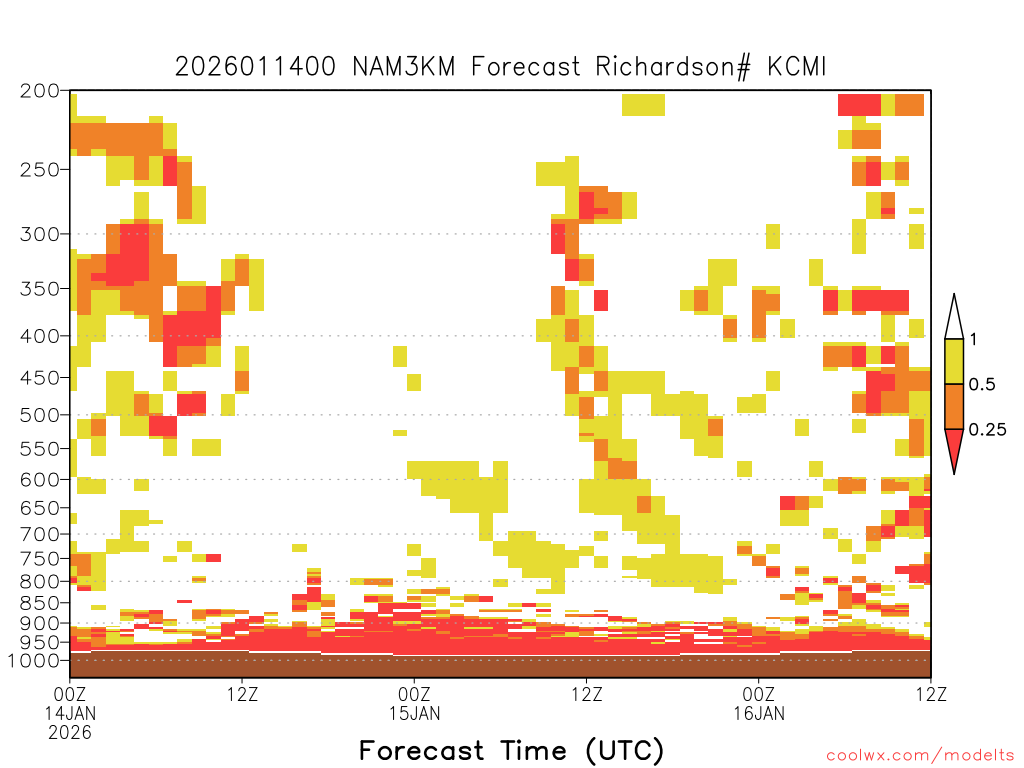 2026011400 NAM3KM Forecast Richardson# KCMI

200
250
300
350
400
450
500
550
600
650
700
750
800
850
900
950
1000

1
0.5
0.25

00Z 14JAN 2026
12Z
00Z 15JAN
12Z
00Z 16JAN
12Z

Forecast Time (UTC)

coolwx.com/modelts